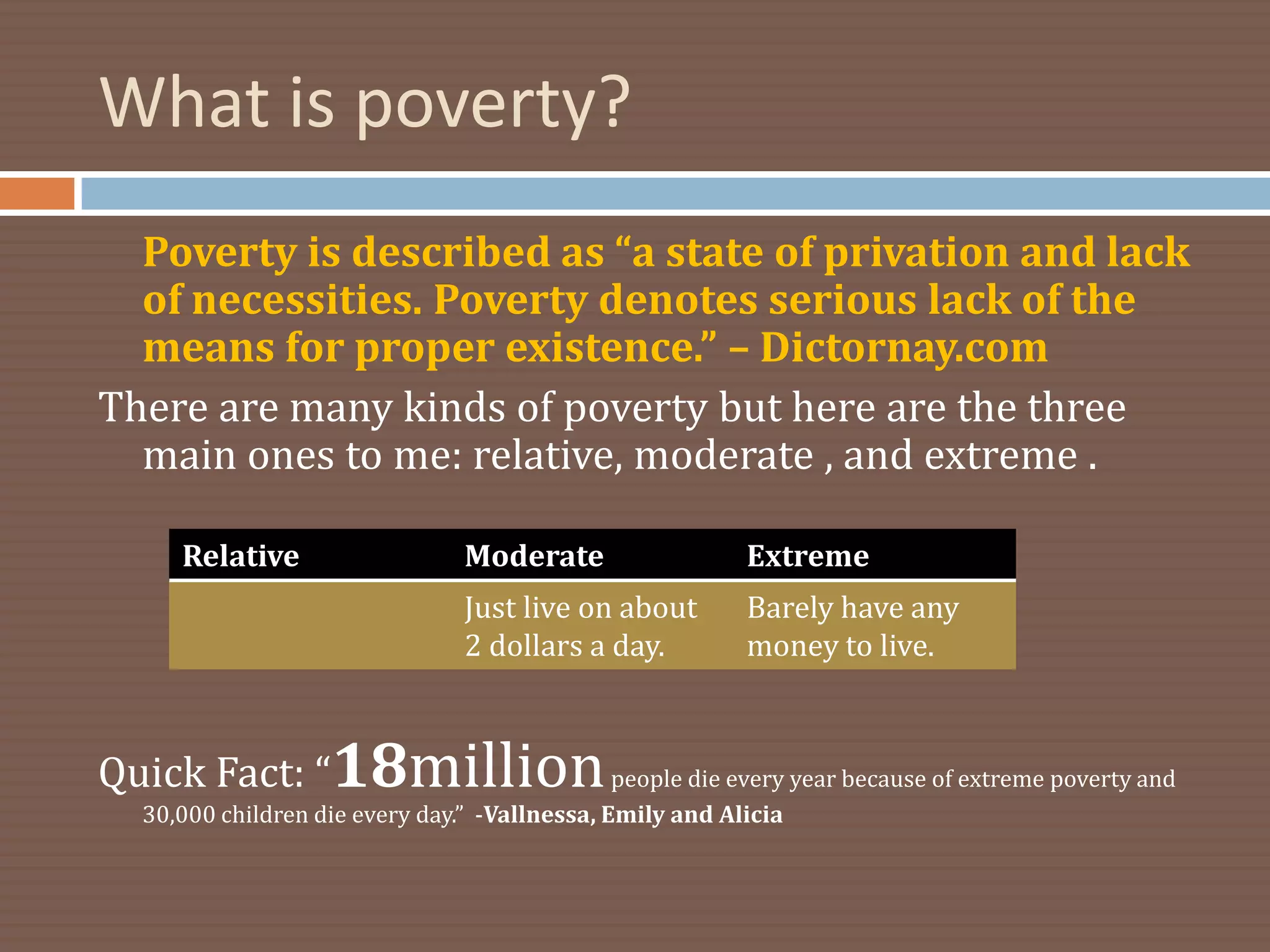 What is poverty?

Poverty is described as “a state of privation and lack of necessities. Poverty denotes serious lack of the means for proper existence.” – Dictornay.com

There are many kinds of poverty but here are the three main ones to me: relative, moderate , and extreme .

| Relative | Moderate | Extreme |
|---|---|---|
| | Just live on about 2 dollars a day. | Barely have any money to live. |

Quick Fact: “18million people die every year because of extreme poverty and 30,000 children die every day.” -Vallnessa, Emily and Alicia